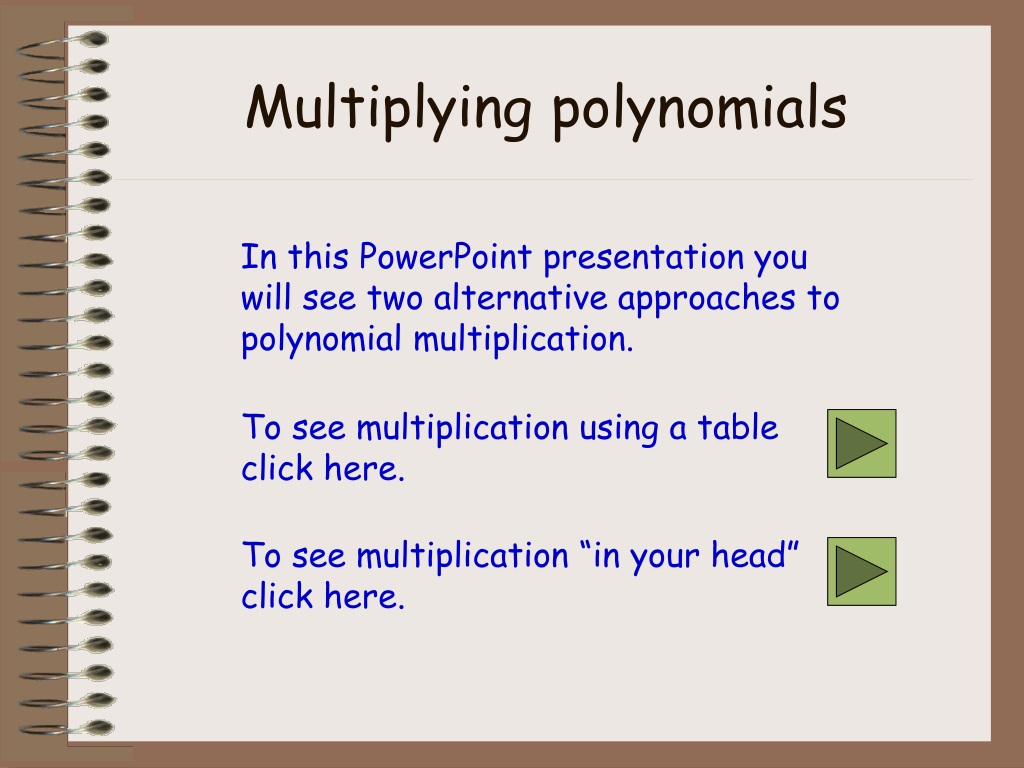 Multiplying polynomials

In this PowerPoint presentation you will see two alternative approaches to polynomial multiplication.

To see multiplication using a table click here.

To see multiplication “in your head” click here.